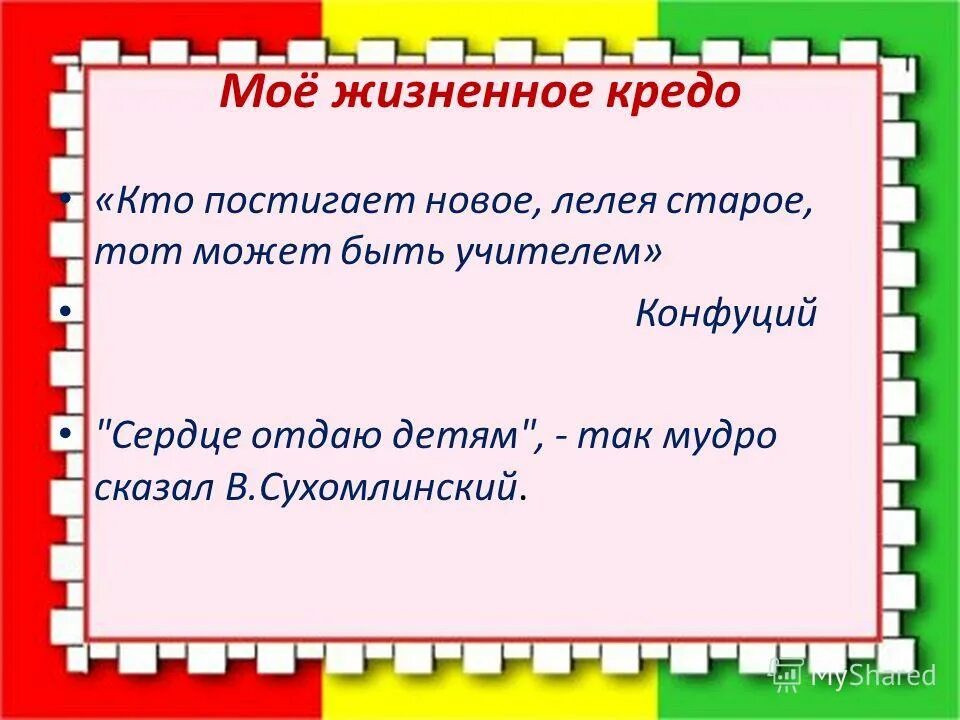 Моё жизненное кредо

• «Кто постигает новое, лелея старое, тот может быть учителем»

• Конфуций

• "Сердце отдаю детям", - так мудро сказал В.Сухомлинский.

MyShared